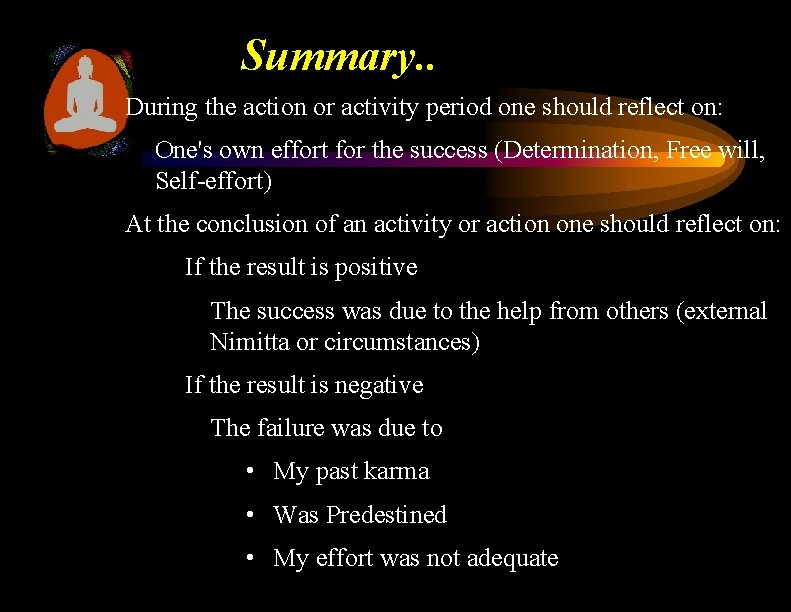 Summary..

During the action or activity period one should reflect on:

One's own effort for the success (Determination, Free will, Self-effort)

At the conclusion of an activity or action one should reflect on:

If the result is positive

The success was due to the help from others (external Nimitta or circumstances)

If the result is negative

The failure was due to

• My past karma

• Was Predestined

• My effort was not adequate